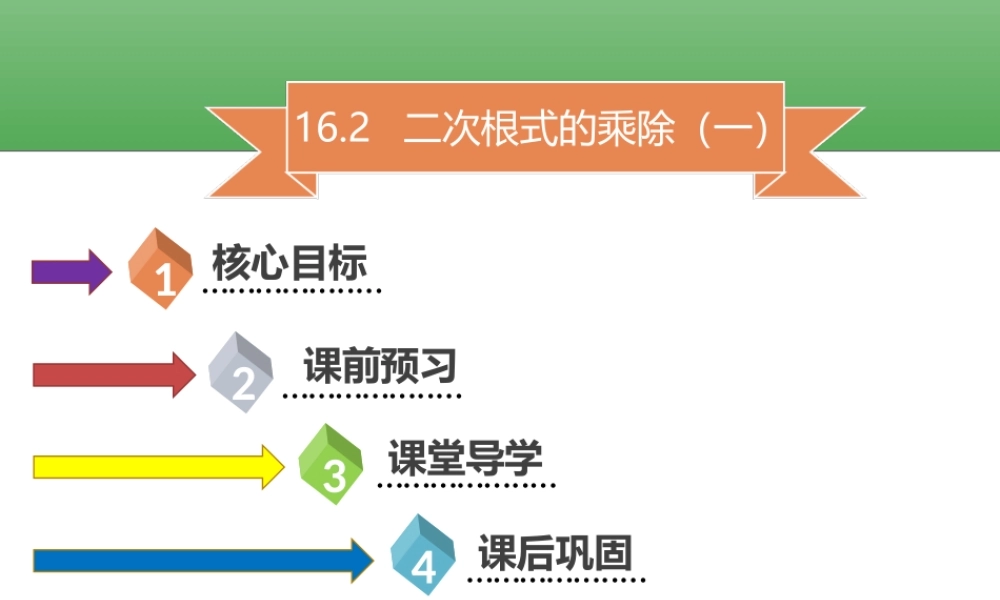 16.2 二次根式的乘除（一）

1 核心目标

2 课前预习

3 课堂导学

4 课后巩固